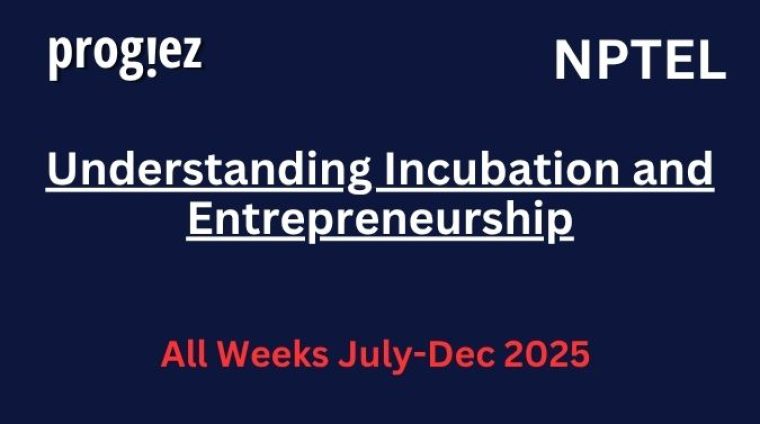 prog!ez

NPTEL

Understanding Incubation and Entrepreneurship

All Weeks July-Dec 2025